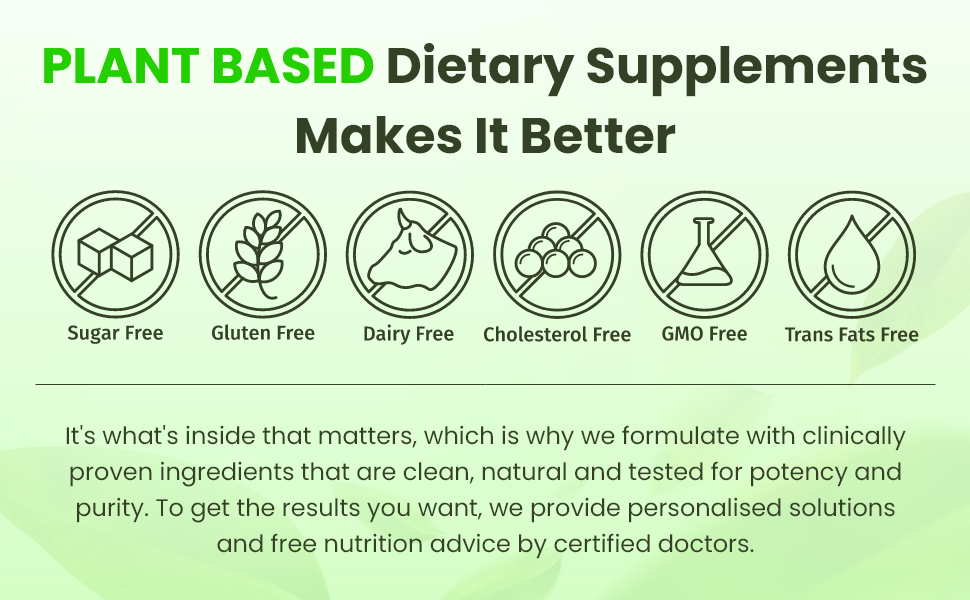 PLANT BASED Dietary Supplements Makes It Better

Sugar Free
Gluten Free
Dairy Free
Cholesterol Free
GMO Free
Trans Fats Free

It's what's inside that matters, which is why we formulate with clinically proven ingredients that are clean, natural and tested for potency and purity. To get the results you want, we provide personalised solutions and free nutrition advice by certified doctors.